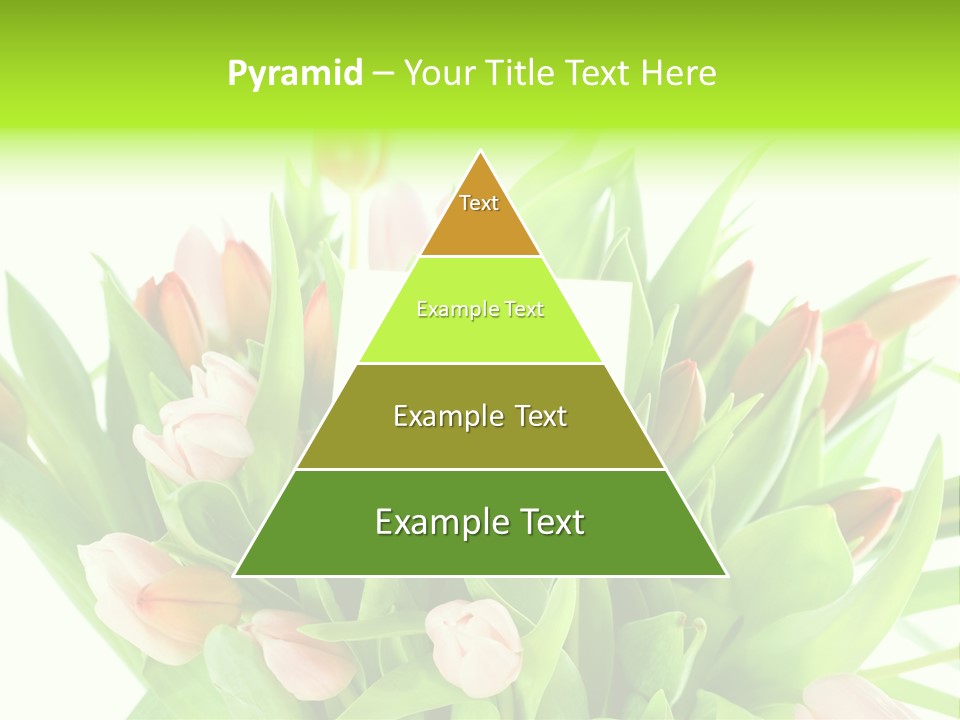 Pyramid – Your Title Text Here

Text

Example Text

Example Text

Example Text